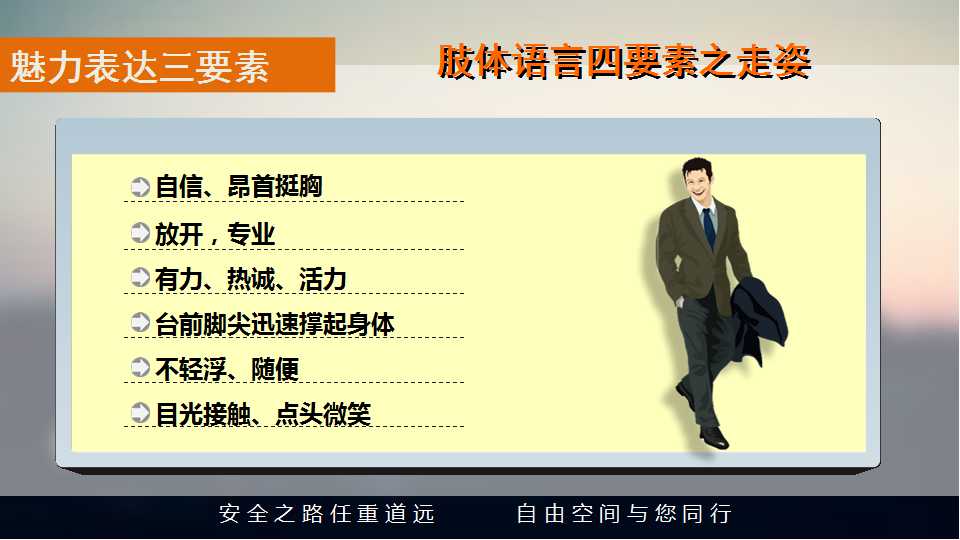 魅力表达三要素

肢体语言四要素之走姿

自信、昂首挺胸

放开，专业

有力、热诚、活力

台前脚尖迅速撑起身体

不轻浮、随便

目光接触、点头微笑

安全之路任重道远　自由空间与您同行